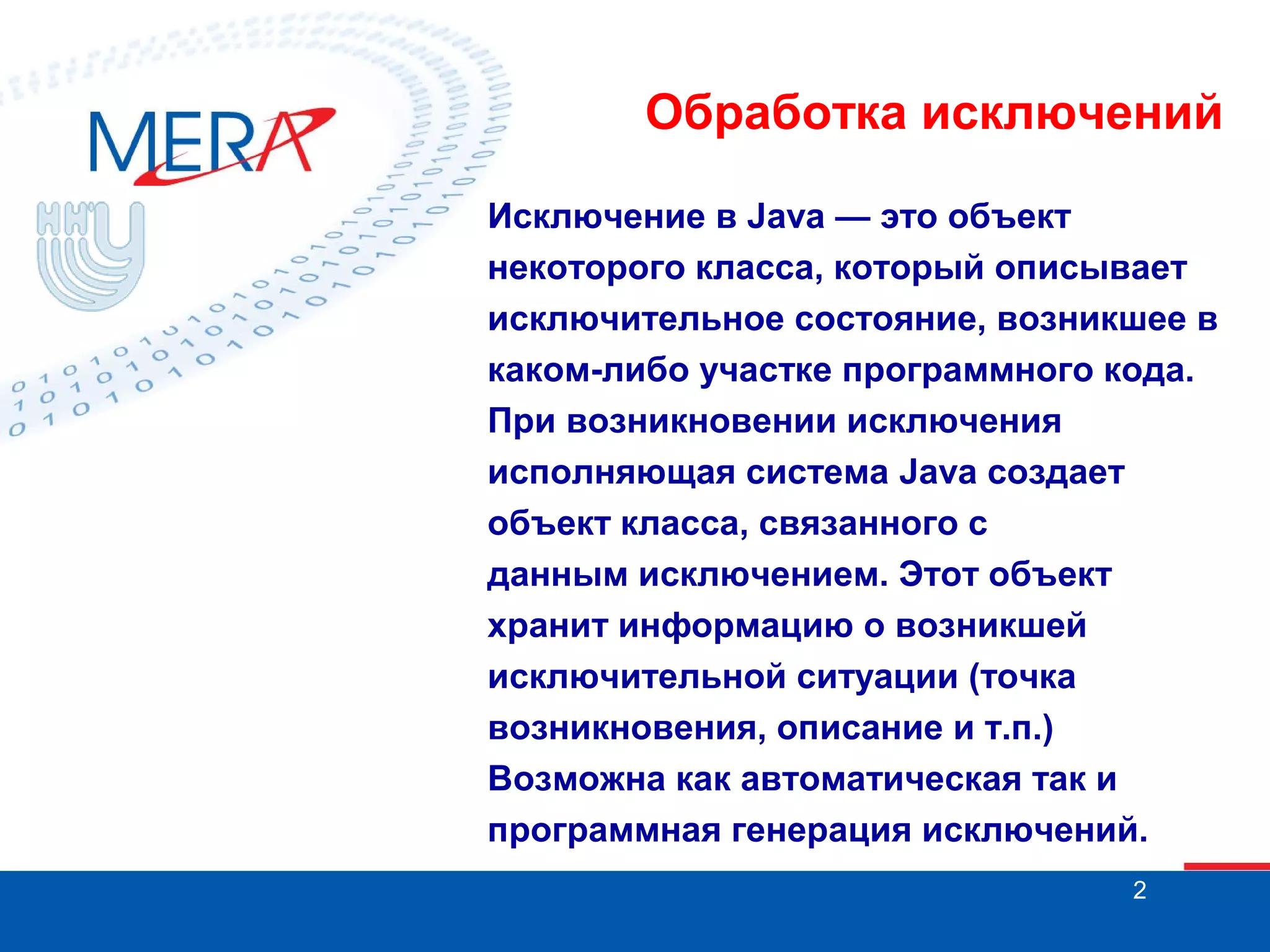 MERA

ННГУ

Обработка исключений

Исключение в Java — это объект некоторого класса, который описывает исключительное состояние, возникшее в каком-либо участке программного кода. При возникновении исключения исполняющая система Java создает объект класса, связанного с данным исключением. Этот объект хранит информацию о возникшей исключительной ситуации (точка возникновения, описание и т.п.) Возможна как автоматическая так и программная генерация исключений.

2